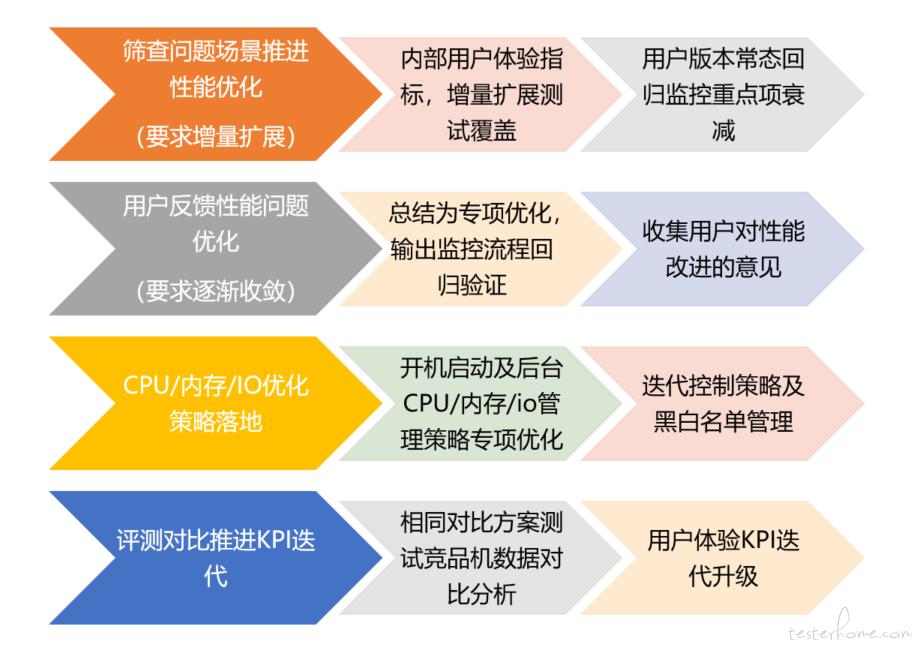 筛查问题场景推进性能优化
（要求增量扩展）

内部用户体验指标，增量扩展测试覆盖

用户版本常态回归监控重点项衰减

用户反馈性能问题优化
（要求逐渐收敛）

总结为专项优化，输出监控流程回归验证

收集用户对性能改进的意见

CPU/内存/IO优化策略落地

开机启动及后台CPU/内存/io管理策略专项优化

迭代控制策略及黑白名单管理

评测对比推进KPI迭代

相同对比方案测试竞品机数据对比分析

用户体验KPI迭代升级

testerhome.com